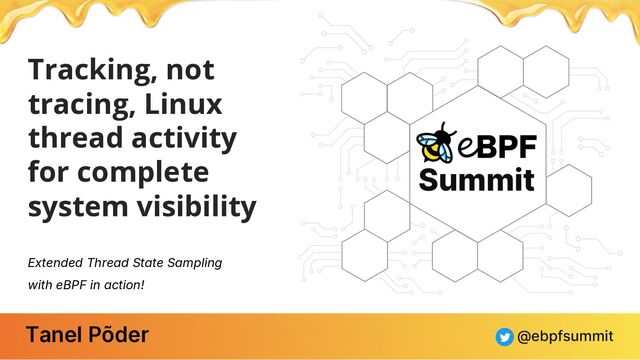 Tracking, not tracing, Linux thread activity for complete system visibility

Extended Thread State Sampling with eBPF in action!

eBPF Summit

Tanel Põder

@ebpfsummit